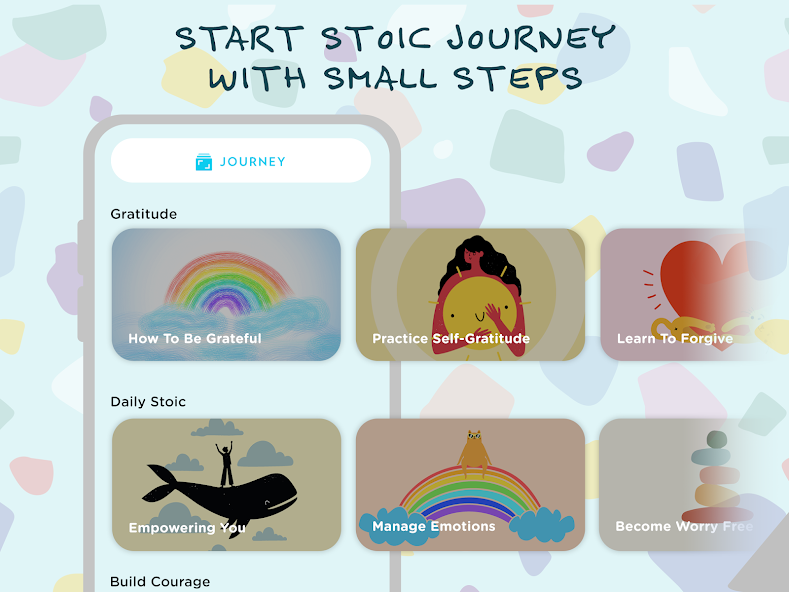 START STOIC JOURNEY WITH SMALL STEPS

JOURNEY

Gratitude

How To Be Grateful

Practice Self-Gratitude

Learn To Forgive

Daily Stoic

Empowering You

Manage Emotions

Become Worry Free

Build Courage